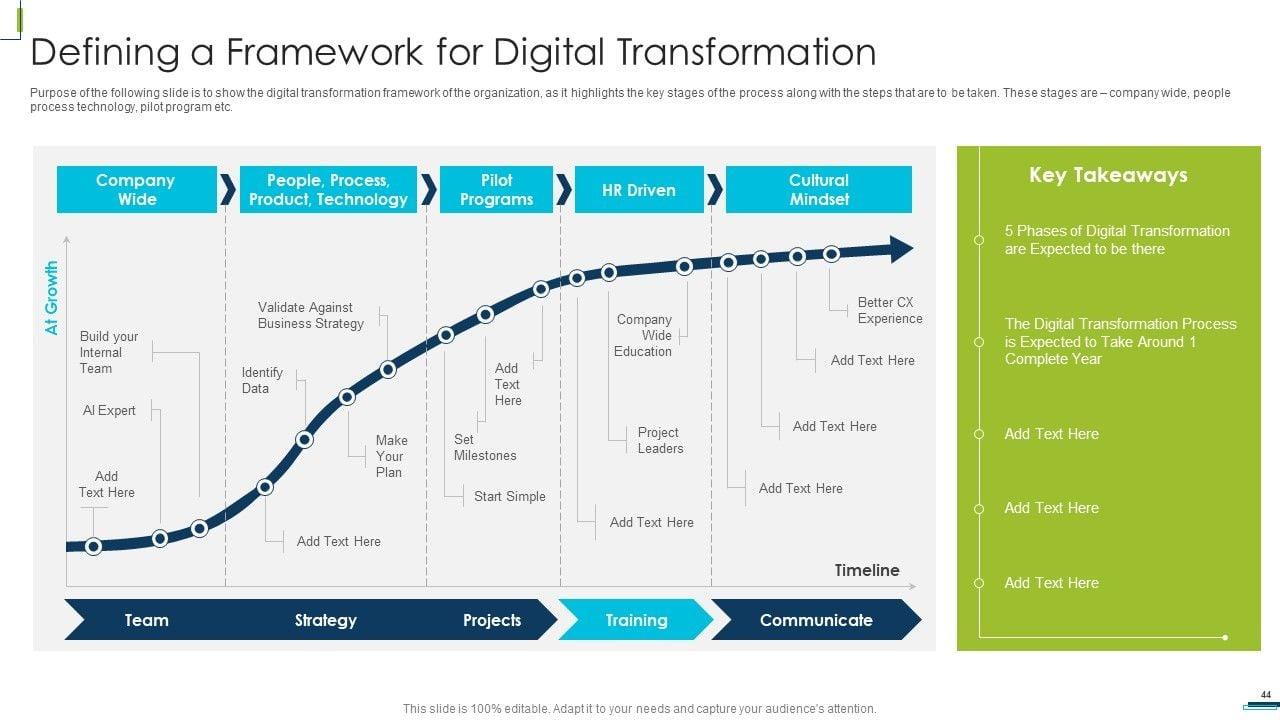 Defining a Framework for Digital Transformation

Purpose of the following slide is to show the digital transformation framework of the organization, as it highlights the key stages of the process along with the steps that are to be taken. These stages are – company wide, people process technology, pilot program etc.

Company Wide

People, Process, Product, Technology

Pilot Programs

HR Driven

Cultural Mindset

At Growth

Build your Internal Team

AI Expert

Add Text Here

Validate Against Business Strategy

Identify Data

Make Your Plan

Add Text Here

Add Text Here

Set Milestones

Start Simple

Company Wide Education

Project Leaders

Add Text Here

Better CX Experience

Add Text Here

Add Text Here

Add Text Here

Timeline

Team

Strategy

Projects

Training

Communicate

Key Takeaways

5 Phases of Digital Transformation are Expected to be there

The Digital Transformation Process is Expected to Take Around 1 Complete Year

Add Text Here

Add Text Here

Add Text Here

This slide is 100% editable. Adapt it to your needs and capture your audience's attention.

44